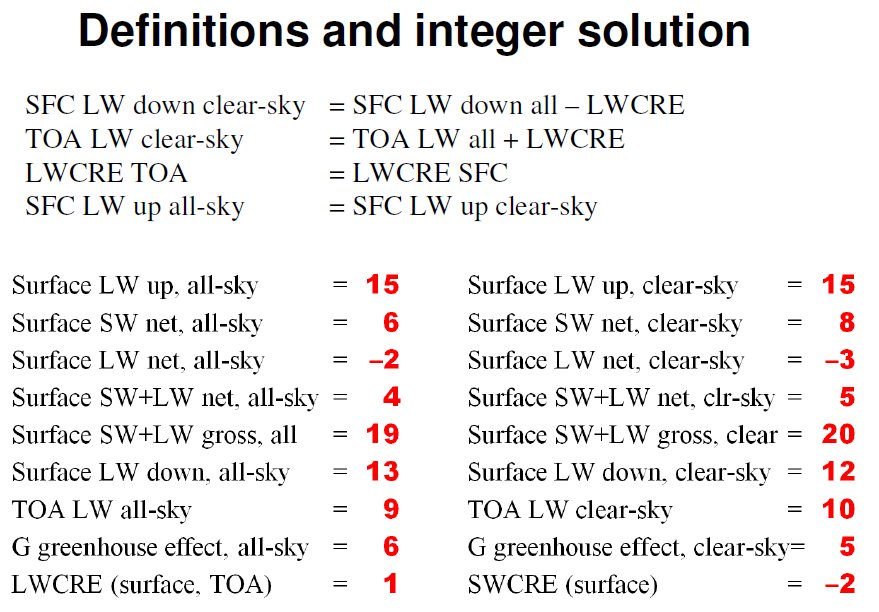 Definitions and integer solution

SFC LW down clear-sky = SFC LW down all – LWCRE
TOA LW clear-sky = TOA LW all + LWCRE
LWCRE TOA = LWCRE SFC
SFC LW up all-sky = SFC LW up clear-sky

Surface LW up, all-sky = 15
Surface SW net, all-sky = 6
Surface LW net, all-sky = –2
Surface SW+LW net, all-sky = 4
Surface SW+LW gross, all = 19
Surface LW down, all-sky = 13
TOA LW all-sky = 9
G greenhouse effect, all-sky = 6
LWCRE (surface, TOA) = 1

Surface LW up, clear-sky = 15
Surface SW net, clear-sky = 8
Surface LW net, clear-sky = –3
Surface SW+LW net, clr-sky = 5
Surface SW+LW gross, clear = 20
Surface LW down, clear-sky = 12
TOA LW clear-sky = 10
G greenhouse effect, clear-sky= 5
SWCRE (surface) = –2